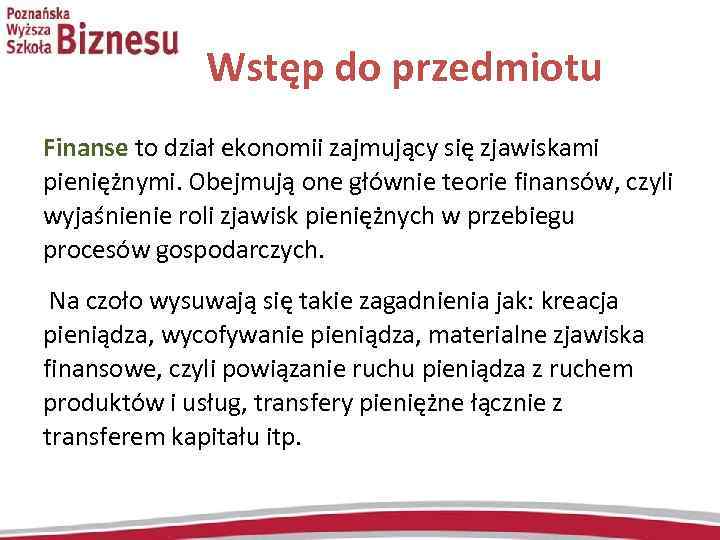 Poznańska Wyższa Szkoła Biznesu

Wstęp do przedmiotu

Finanse to dział ekonomii zajmujący się zjawiskami pieniężnymi. Obejmują one głównie teorie finansów, czyli wyjaśnienie roli zjawisk pieniężnych w przebiegu procesów gospodarczych.

Na czoło wysuwają się takie zagadnienia jak: kreacja pieniądza, wycofywanie pieniądza, materialne zjawiska finansowe, czyli powiązanie ruchu pieniądza z ruchem produktów i usług, transfery pieniężne łącznie z transferem kapitału itp.